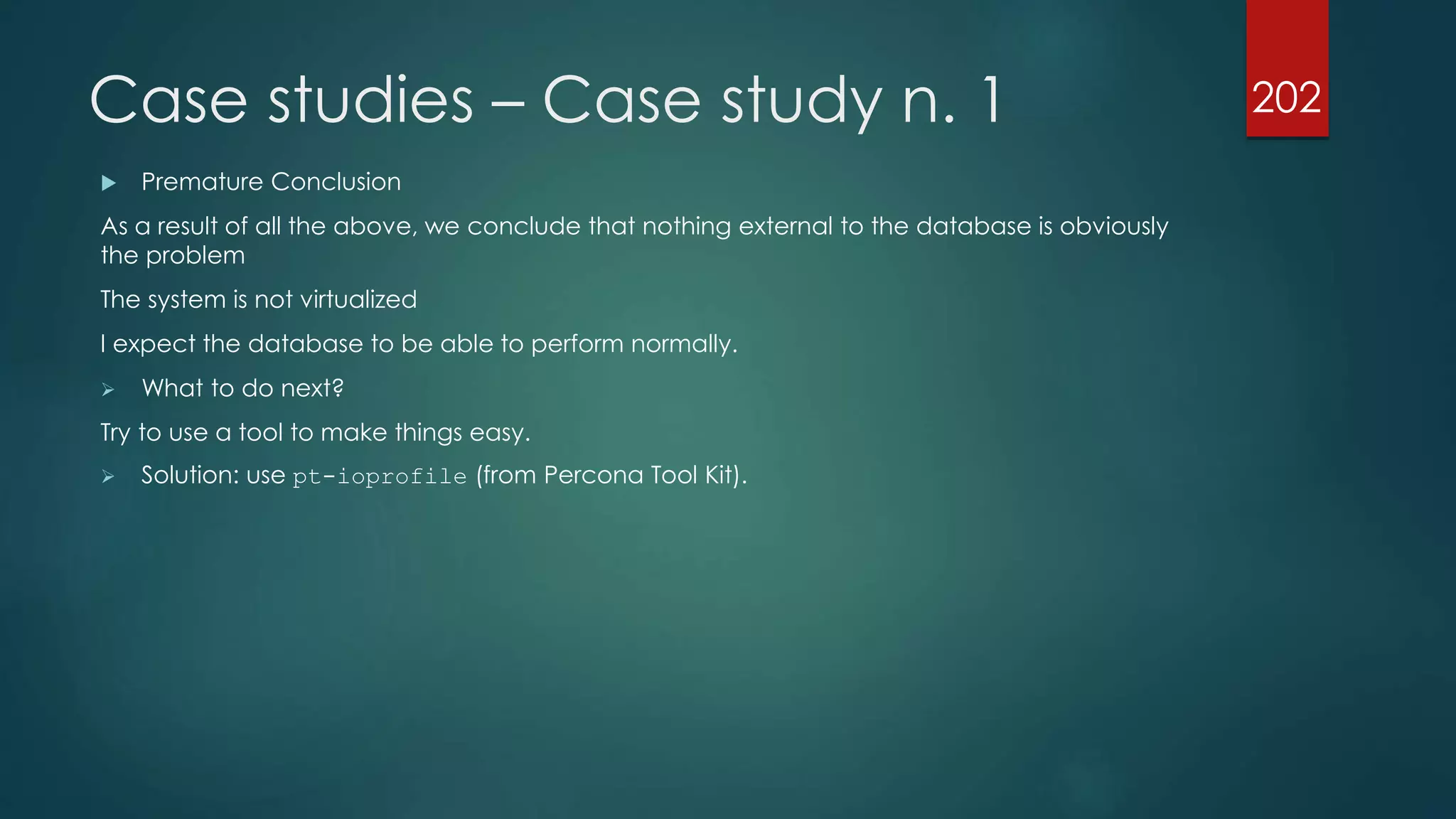 Case studies – Case study n. 1

202

Premature Conclusion

As a result of all the above, we conclude that nothing external to the database is obviously the problem

The system is not virtualized

I expect the database to be able to perform normally.

What to do next?

Try to use a tool to make things easy.

Solution: use pt-ioprofile (from Percona Tool Kit).